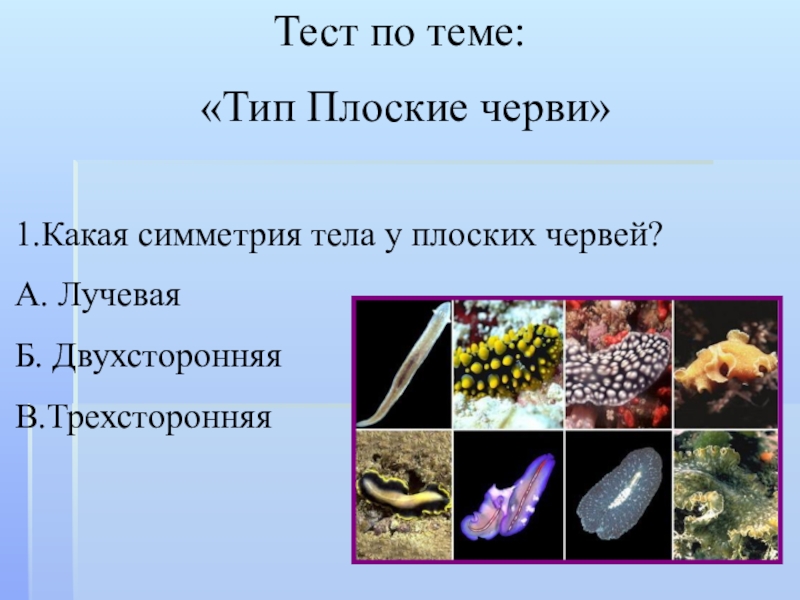 Тест по теме:

«Тип Плоские черви»

1.Какая симметрия тела у плоских червей?

А. Лучевая

Б. Двухсторонняя

В.Трехсторонняя